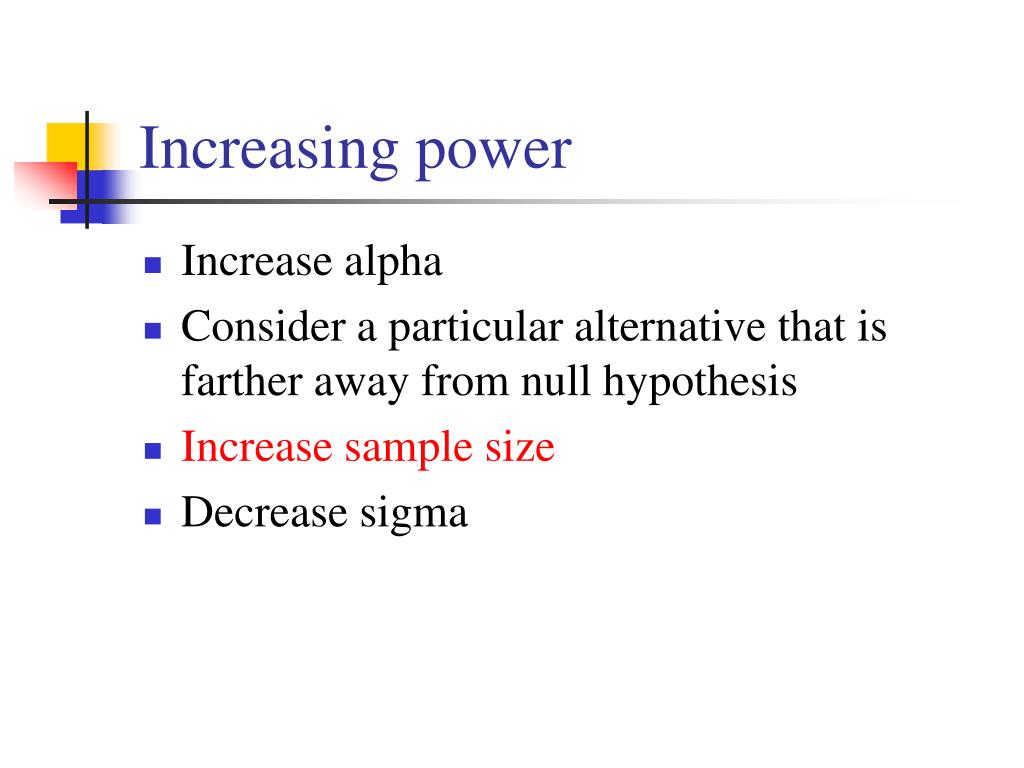 Increasing power

- Increase alpha
- Consider a particular alternative that is farther away from null hypothesis
- Increase sample size
- Decrease sigma